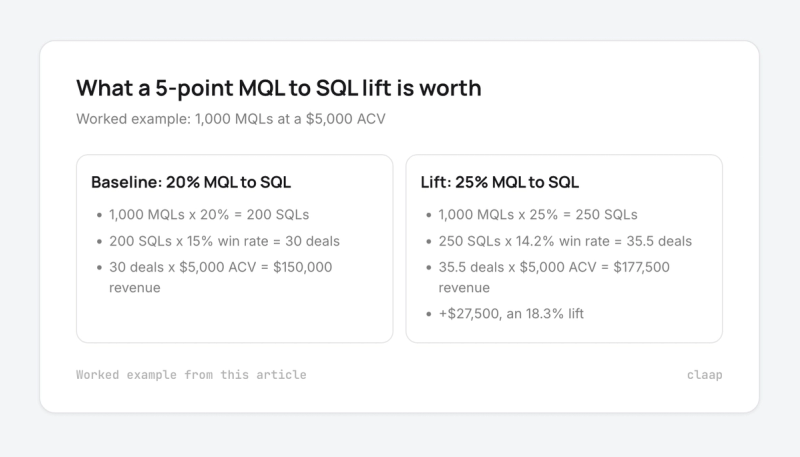 What a 5-point MQL to SQL lift is worth

Worked example: 1,000 MQLs at a $5,000 ACV

Baseline: 20% MQL to SQL

• 1,000 MQLs x 20% = 200 SQLs
• 200 SQLs x 15% win rate = 30 deals
• 30 deals x $5,000 ACV = $150,000 revenue

Lift: 25% MQL to SQL

• 1,000 MQLs x 25% = 250 SQLs
• 250 SQLs x 14.2% win rate = 35.5 deals
• 35.5 deals x $5,000 ACV = $177,500 revenue
• +$27,500, an 18.3% lift

Worked example from this article

claap